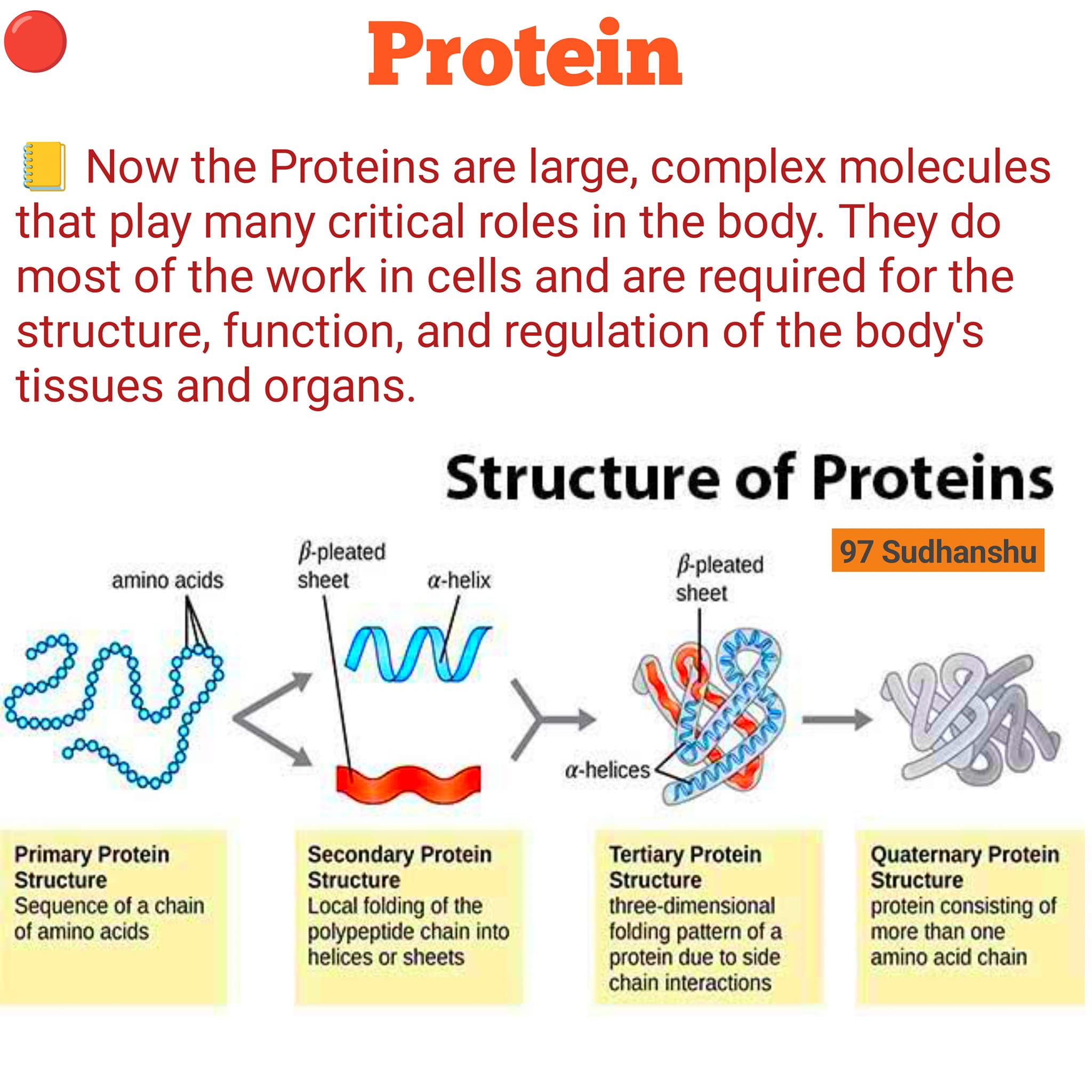 Protein

Now the Proteins are large, complex molecules that play many critical roles in the body. They do most of the work in cells and are required for the structure, function, and regulation of the body's tissues and organs.

Structure of Proteins

97 Sudhanshu

amino acids

$\beta$-pleated sheet

$\alpha$-helix

$\beta$-pleated sheet

$\alpha$-helices

Primary Protein Structure
Sequence of a chain of amino acids

Secondary Protein Structure
Local folding of the polypeptide chain into helices or sheets

Tertiary Protein Structure
three-dimensional folding pattern of a protein due to side chain interactions

Quaternary Protein Structure
protein consisting of more than one amino acid chain